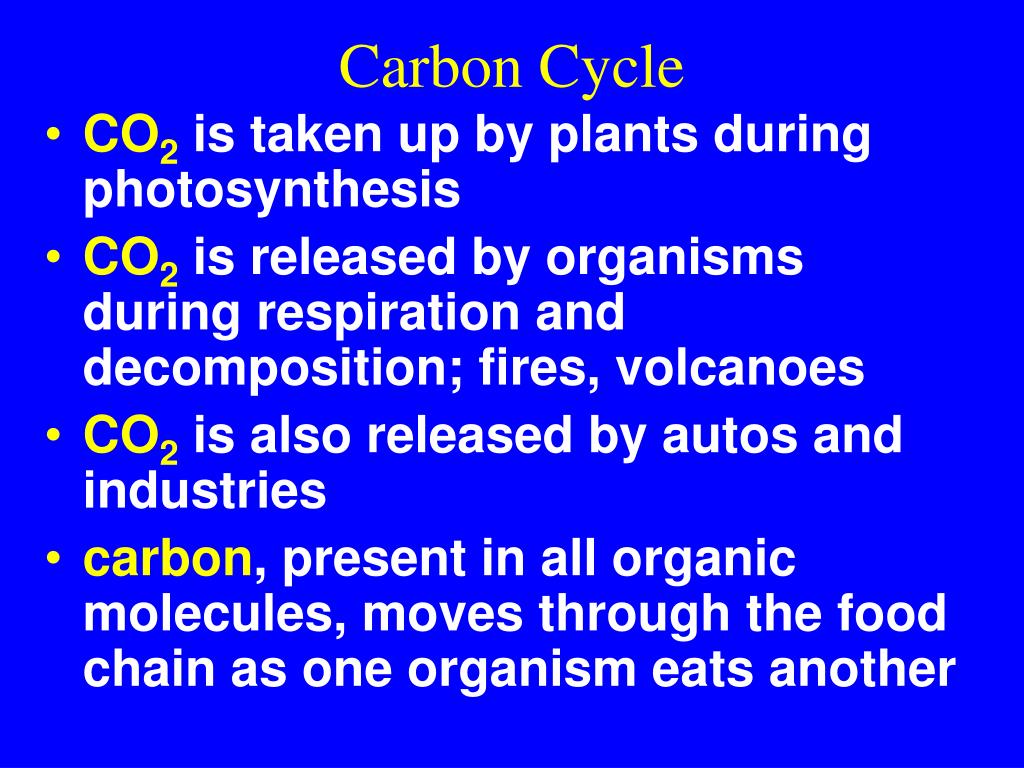 Carbon Cycle

• $CO_2$ is taken up by plants during photosynthesis
• $CO_2$ is released by organisms during respiration and decomposition; fires, volcanoes
• $CO_2$ is also released by autos and industries
• carbon, present in all organic molecules, moves through the food chain as one organism eats another